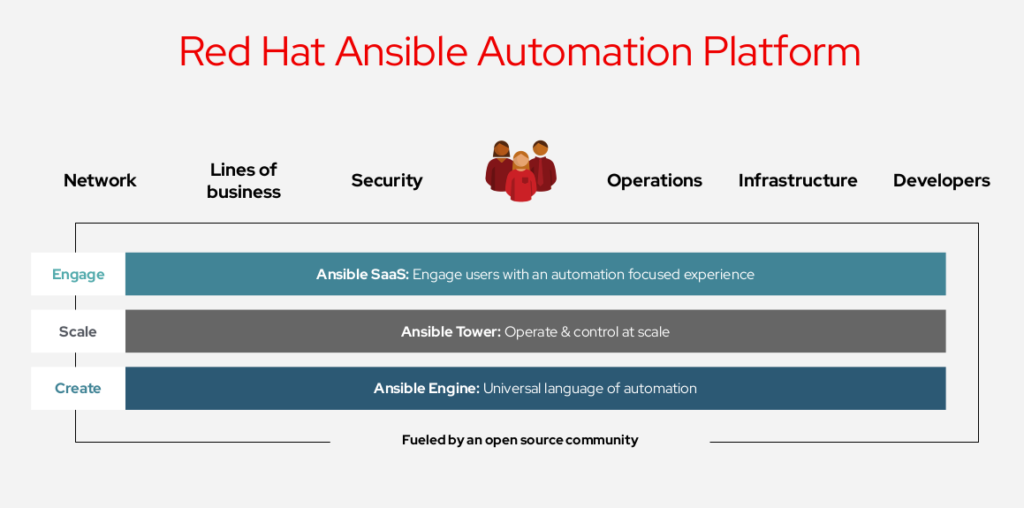 Red Hat Ansible Automation Platform

Network

Lines of business

Security

Operations

Infrastructure

Developers

Engage

Ansible SaaS: Engage users with an automation focused experience

Scale

Ansible Tower: Operate & control at scale

Create

Ansible Engine: Universal language of automation

Fueled by an open source community